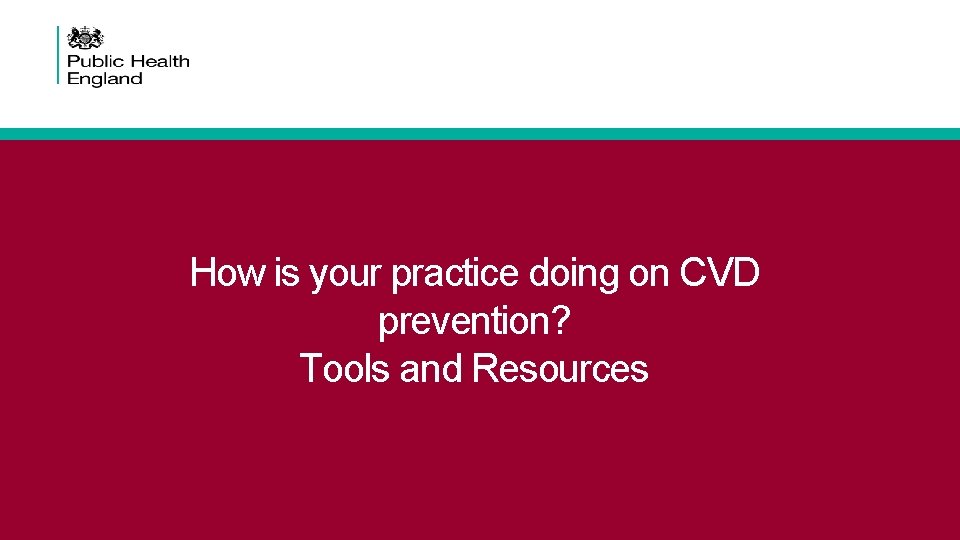 Public Health England

How is your practice doing on CVD prevention?
Tools and Resources